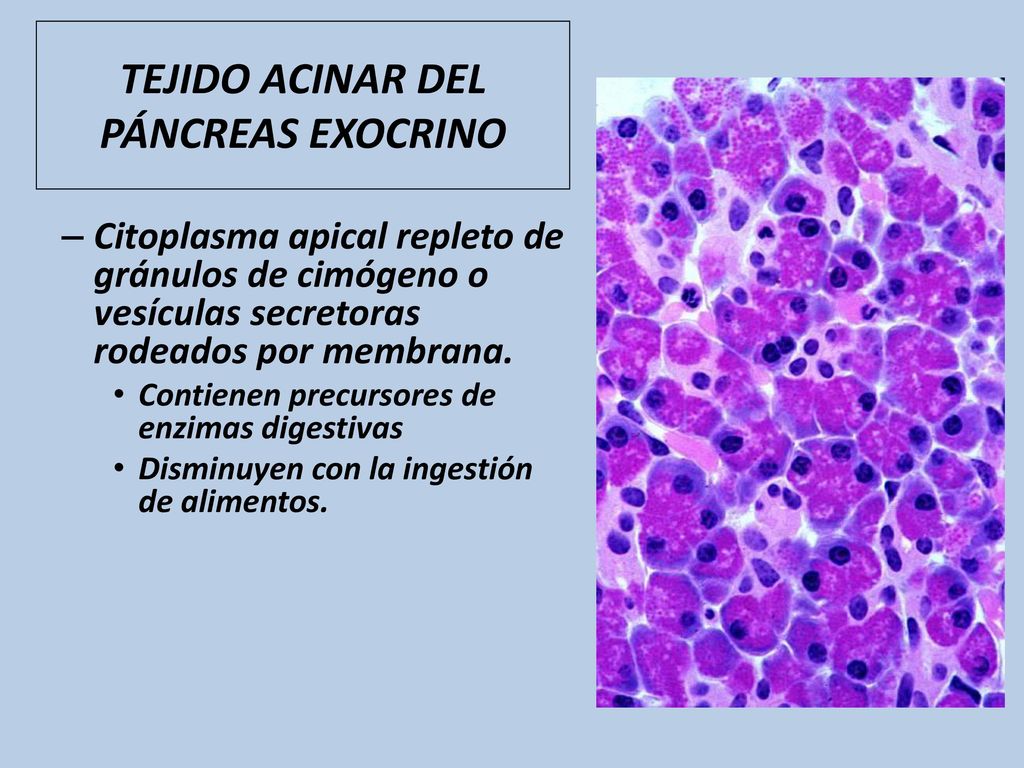 TEJIDO ACINAR DEL PÁNCREAS EXOCRINO

– Citoplasma apical repleto de gránulos de cimógeno o vesículas secretoras rodeados por membrana.

• Contienen precursores de enzimas digestivas

• Disminuyen con la ingestión de alimentos.